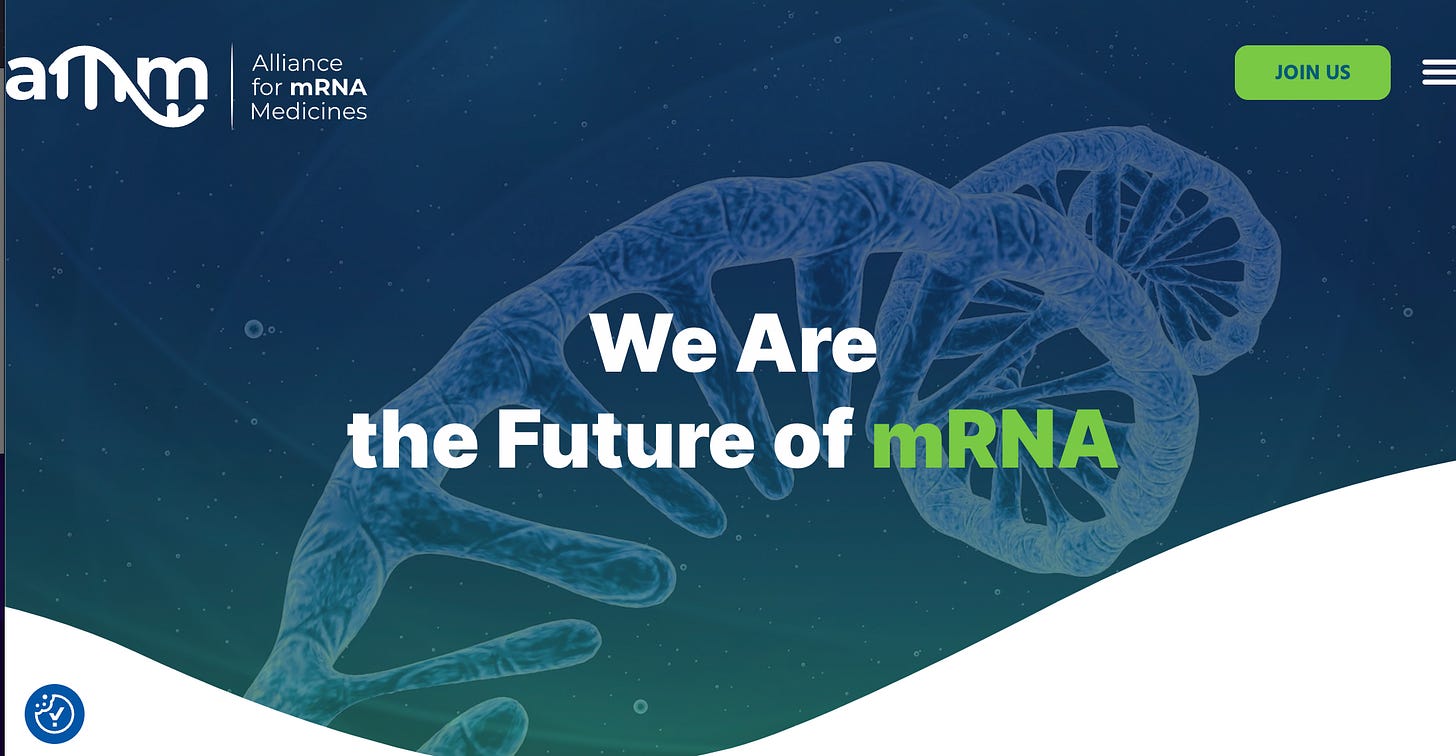 amm
Alliance for mRNA Medicines

JOIN US

We Are the Future of mRNA